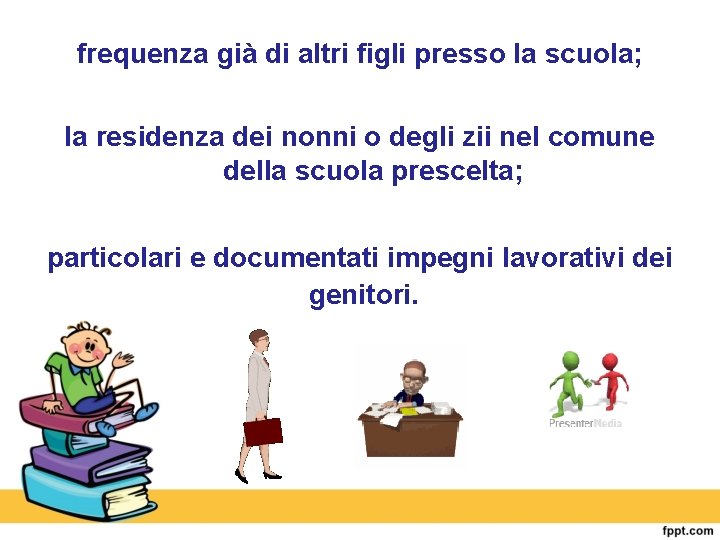 frequenza già di altri figli presso la scuola;

la residenza dei nonni o degli zii nel comune della scuola prescelta;

particolari e documentati impegni lavorativi dei genitori.

PresenterMedia

fppt.com